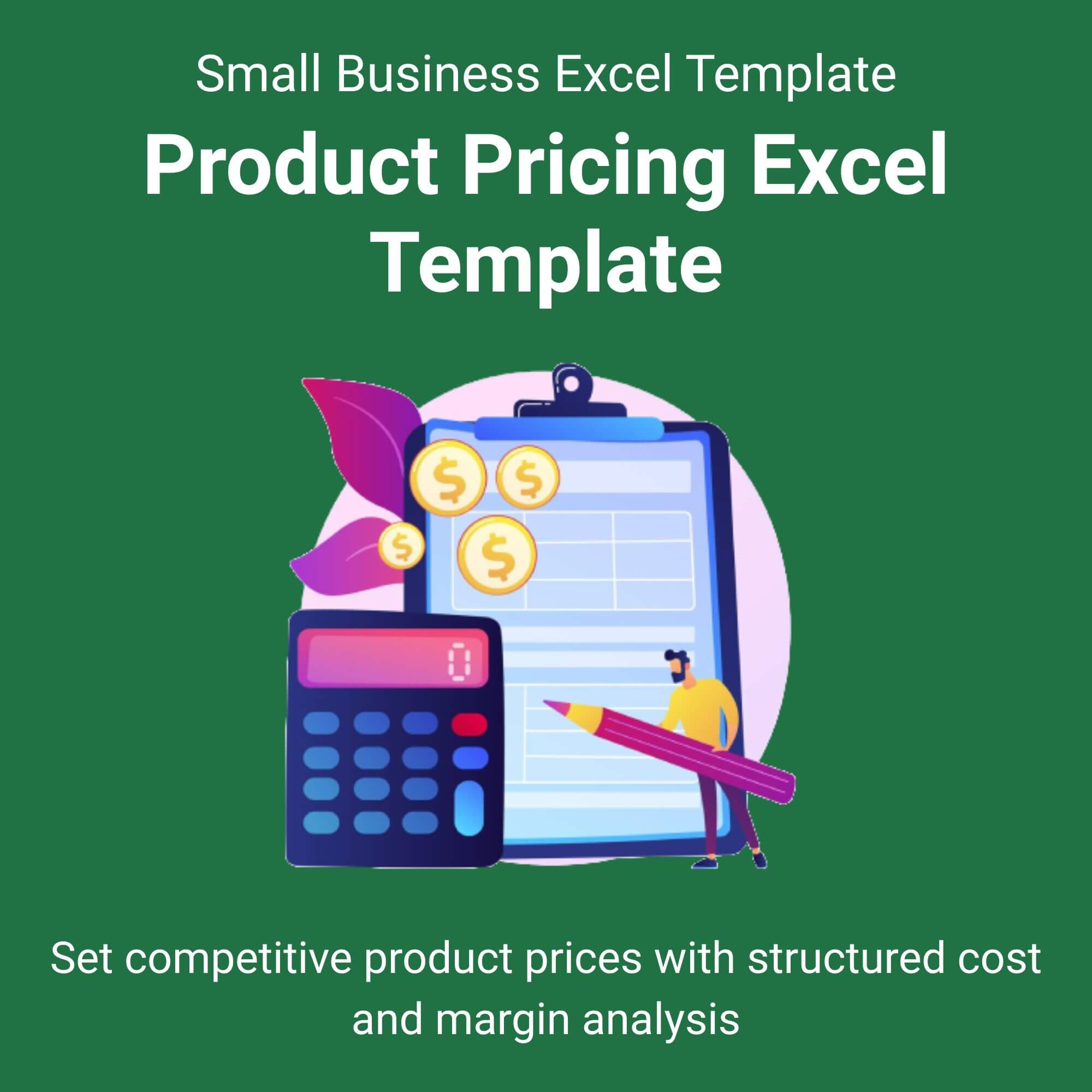 Small Business Excel Template

Product Pricing Excel Template

$ $ $ $

0

Set competitive product prices with structured cost and margin analysis